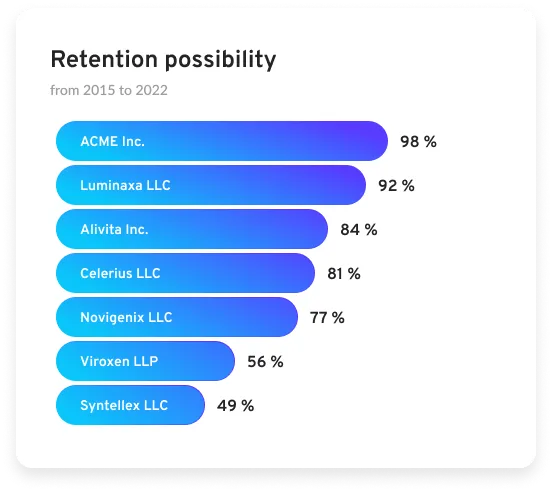 Retention possibility

from 2015 to 2022

ACME Inc. 98 %

Luminaxa LLC 92 %

Alivita Inc. 84 %

Celerius LLC 81 %

Novigenix LLC 77 %

Viroxen LLP 56 %

Syntellex LLC 49 %